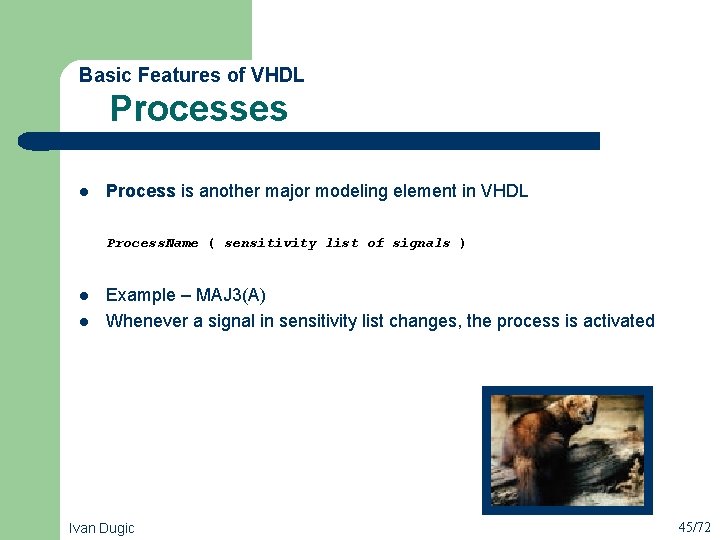 Basic Features of VHDL

Processes

• Process is another major modeling element in VHDL

ProcessName ( sensitivity list of signals )

• Example – MAJ3(A)
• Whenever a signal in sensitivity list changes, the process is activated

Ivan Dugic

45/72